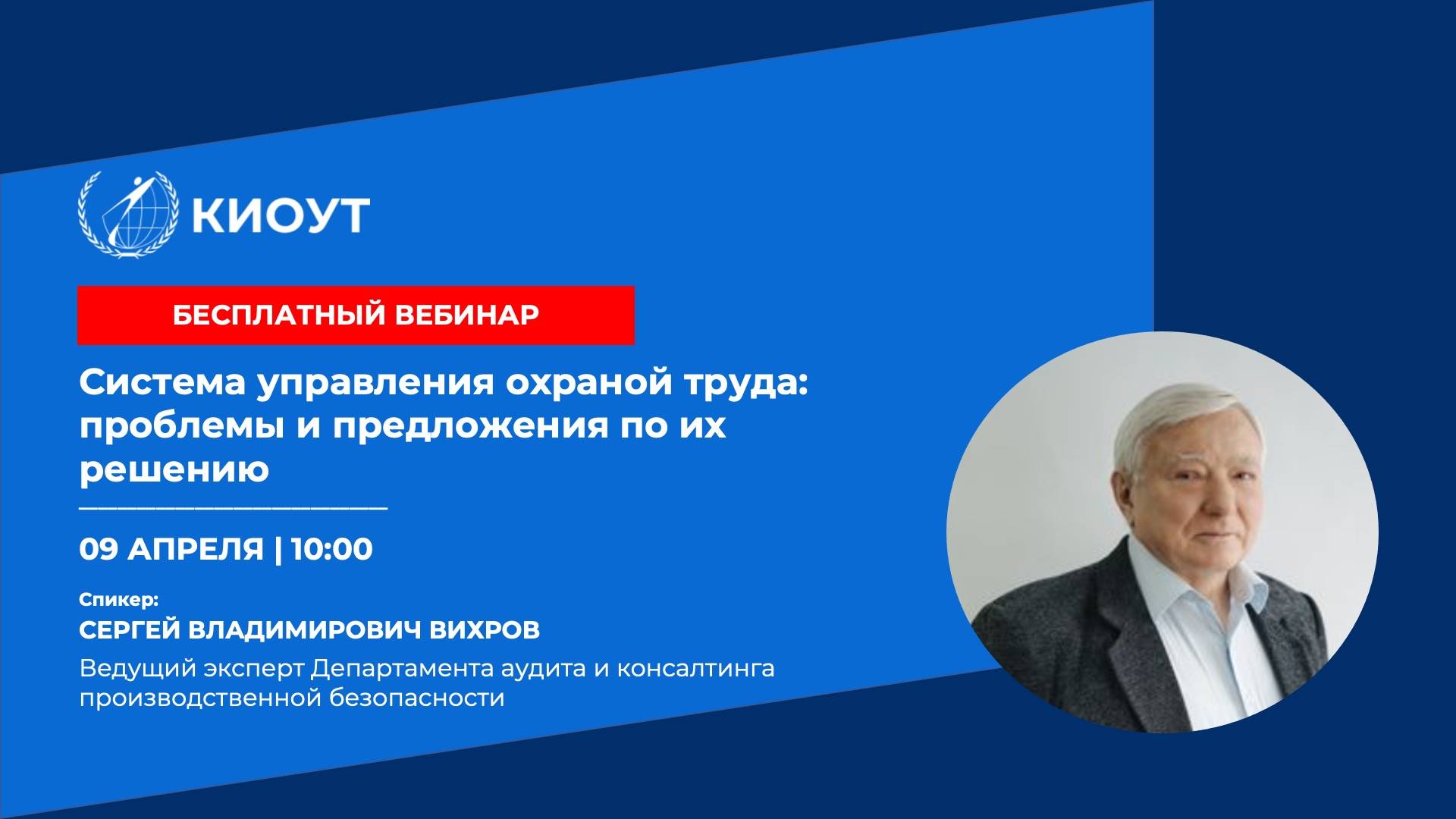 КИОУТ

БЕСПЛАТНЫЙ ВЕБИНАР

Система управления охраной труда: проблемы и предложения по их решению

09 АПРЕЛЯ | 10:00

Спикер:
СЕРГЕЙ ВЛАДИМИРОВИЧ ВИХРОВ
Ведущий эксперт Департамента аудита и консалтинга производственной безопасности